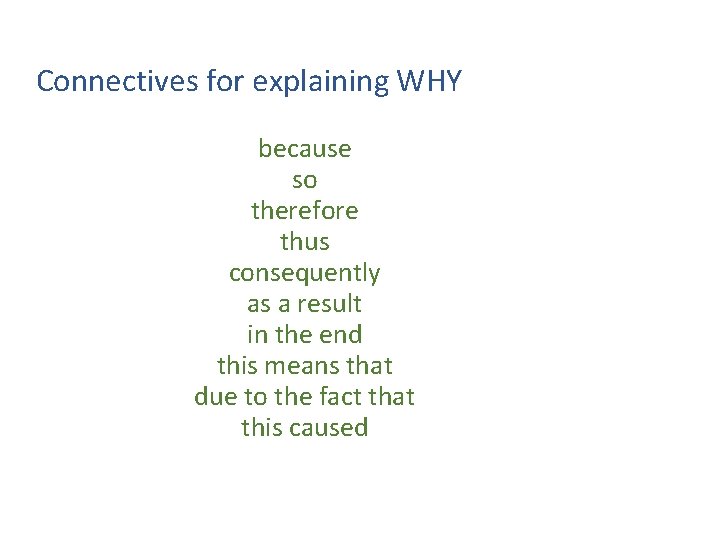 Connectives for explaining WHY

because
so
therefore
thus
consequently
as a result
in the end
this means that
due to the fact that
this caused